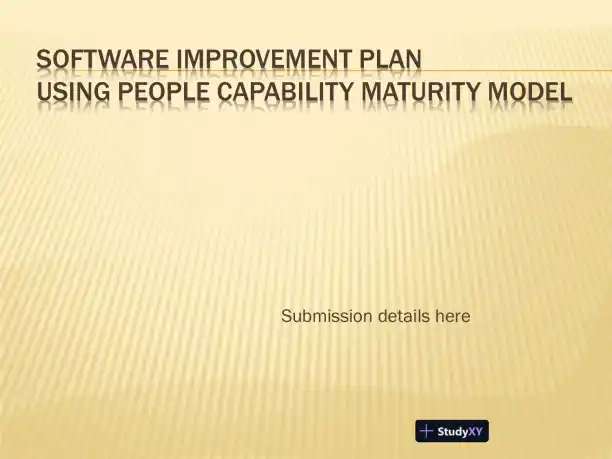 SOFTWARE IMPROVEMENT PLAN
USING PEOPLE CAPABILITY MATURITY MODEL

Submission details here

StudyXY